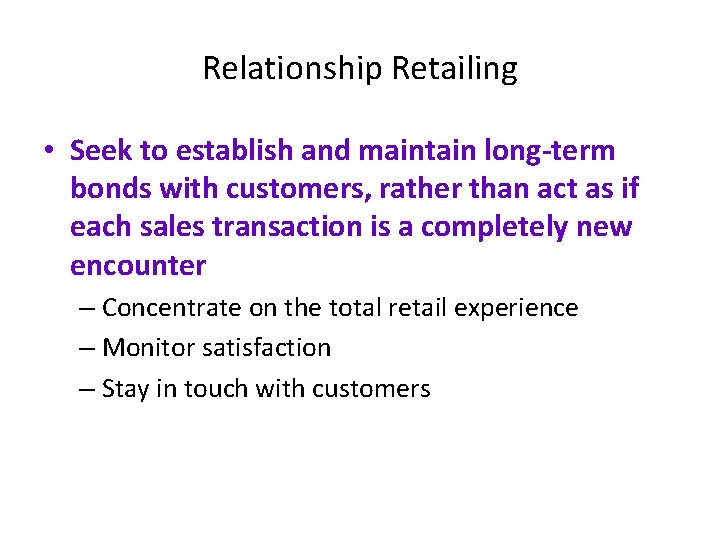 Relationship Retailing

• Seek to establish and maintain long-term bonds with customers, rather than act as if each sales transaction is a completely new encounter

– Concentrate on the total retail experience

– Monitor satisfaction

– Stay in touch with customers